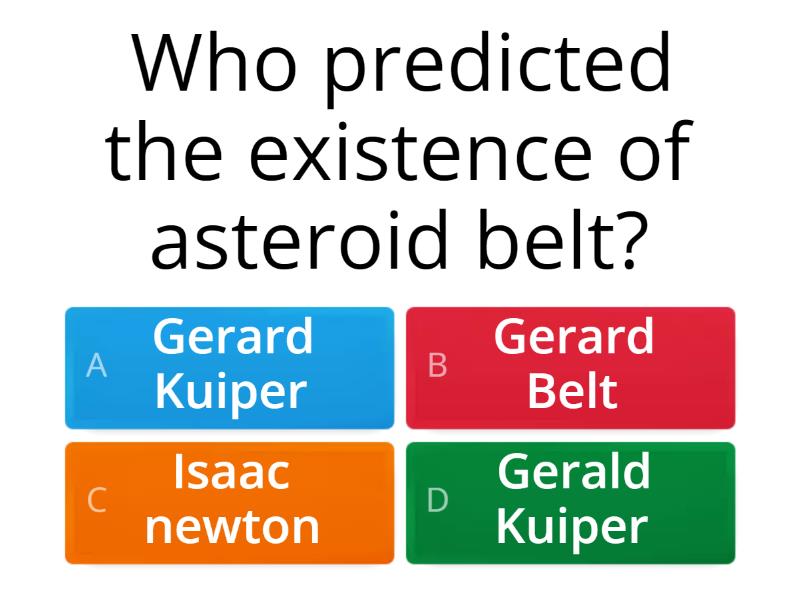 Who predicted the existence of asteroid belt?

A Gerard Kuiper

B Gerard Belt

C Isaac newton

D Gerald Kuiper